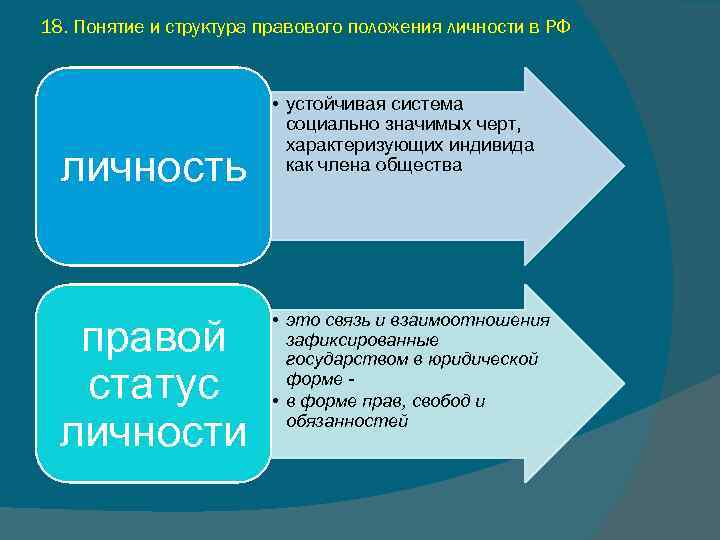 18. Понятие и структура правового положения личности в РФ

личность

• устойчивая система социально значимых черт, характеризующих индивида как члена общества

правой статус личности

• это связь и взаимоотношения зафиксированные государством в юридической форме -
• в форме прав, свобод и обязанностей